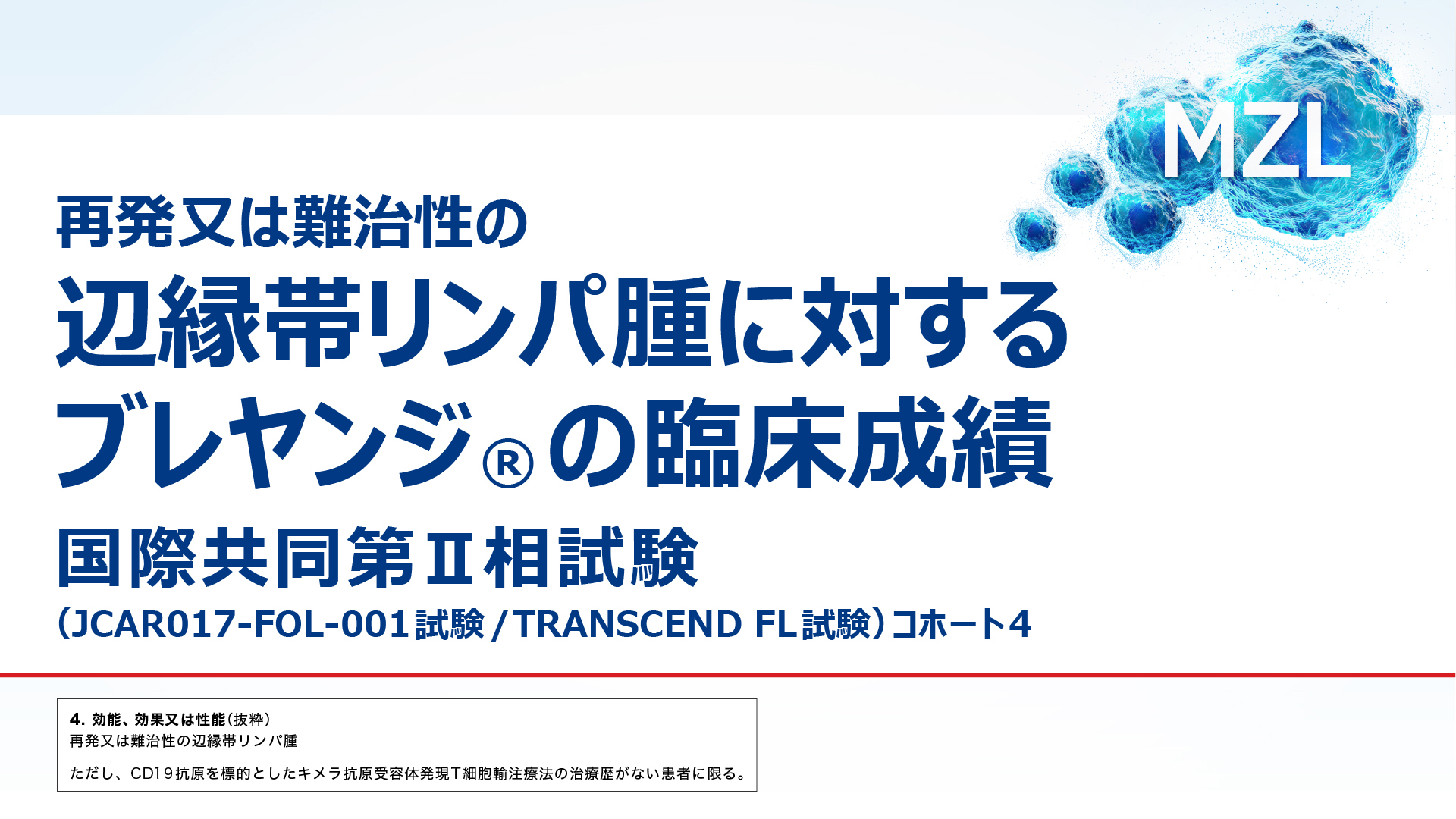 MZL

再発又は難治性の
辺縁帯リンパ腫に対する
ブレヤンジ®の臨床成績

国際共同第Ⅱ相試験
(JCAR017-FOL-001試験/TRANSCEND FL試験)コホート4

4. 効能、効果又は性能(抜粋)
再発又は難治性の辺縁帯リンパ腫

ただし、CD19抗原を標的としたキメラ抗原受容体発現T細胞輸注療法の治療歴がない患者に限る。